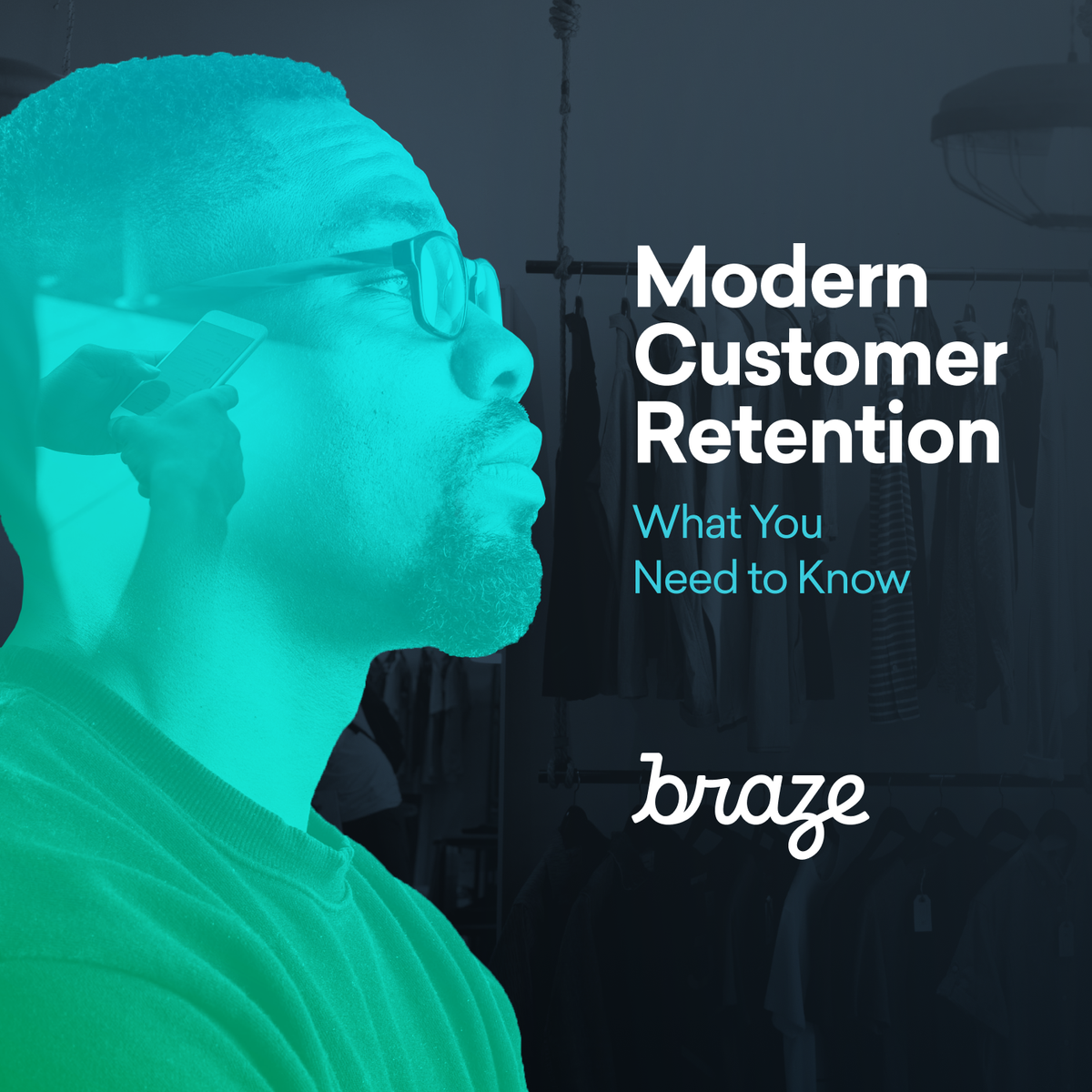 Modern Customer Retention

What You Need to Know

braze